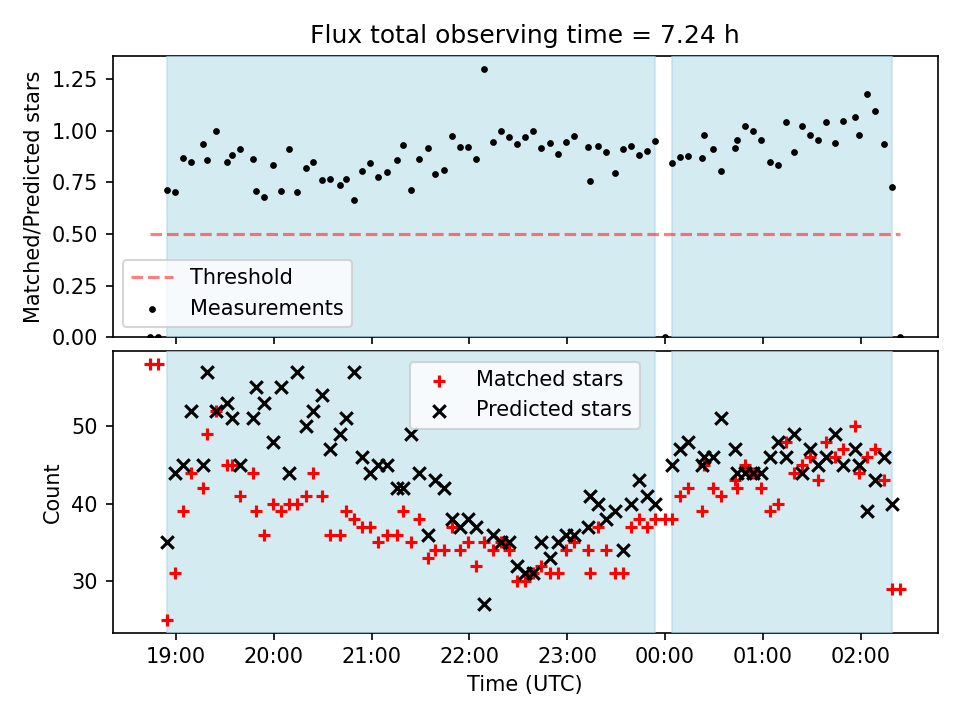 Flux total observing time = 7.24 h

Matched/Predicted stars

1.25
1.00
0.75
0.50
0.25
0.00

Threshold
Measurements

Count

50
40
30

Matched stars
Predicted stars

19:00
20:00
21:00
22:00
23:00
00:00
01:00
02:00

Time (UTC)